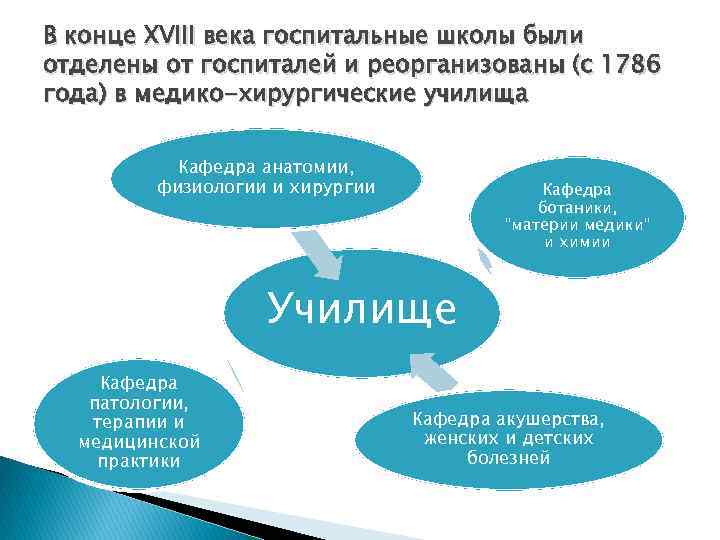 В конце XVIII века госпитальные школы были отделены от госпиталей и реорганизованы (с 1786 года) в медико-хирургические училища

Кафедра анатомии, физиологии и хирургии

Кафедра ботаники, "материи медики" и химии

Училище

Кафедра патологии, терапии и медицинской практики

Кафедра акушерства, женских и детских болезней